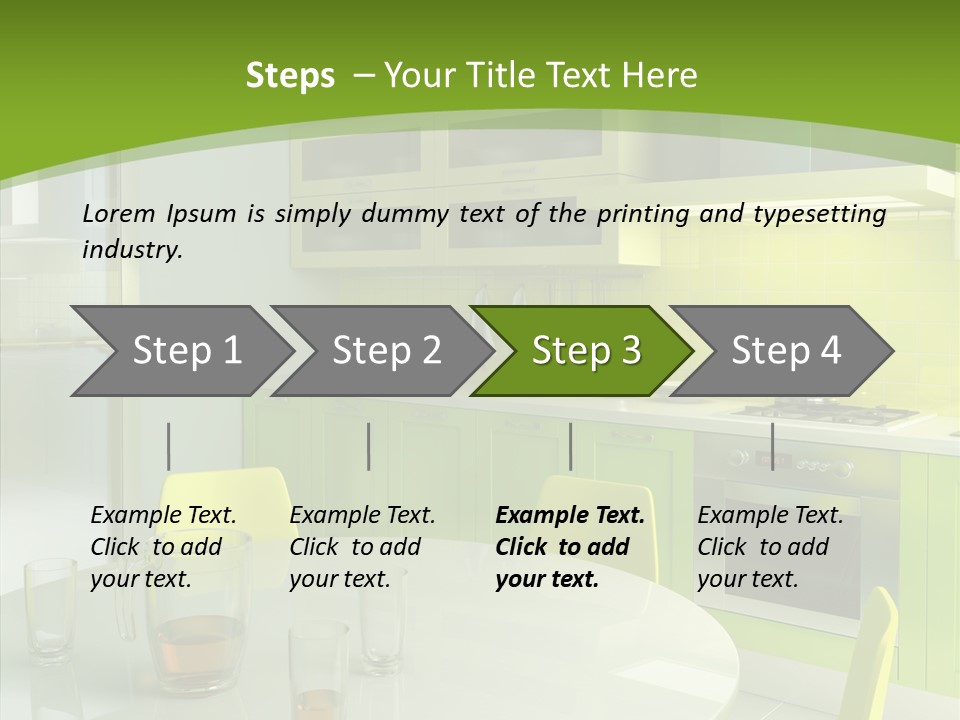 Steps – Your Title Text Here

Lorem Ipsum is simply dummy text of the printing and typesetting industry.

Step 1

Step 2

Step 3

Step 4

Example Text. Click to add your text.

Example Text. Click to add your text.

Example Text. Click to add your text.

Example Text. Click to add your text.